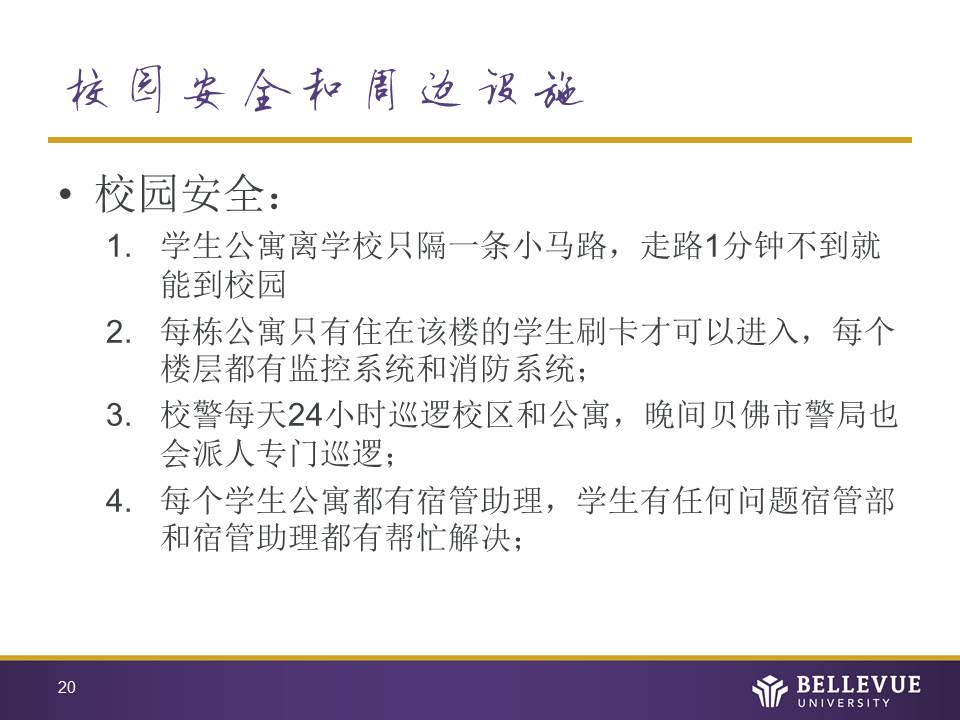 校园安全和周边设施

• 校园安全：
1. 学生公寓离学校只隔一条小马路，走路1分钟不到就能到校园
2. 每栋公寓只有住在该楼的学生刷卡才可以进入，每个楼层都有监控系统和消防系统；
3. 校警每天24小时巡逻校区和公寓，晚间贝佛市警局也会派人专门巡逻；
4. 每个学生公寓都有宿管助理，学生有任何问题宿管部和宿管助理都有帮忙解决；

20

BELLEVUE UNIVERSITY